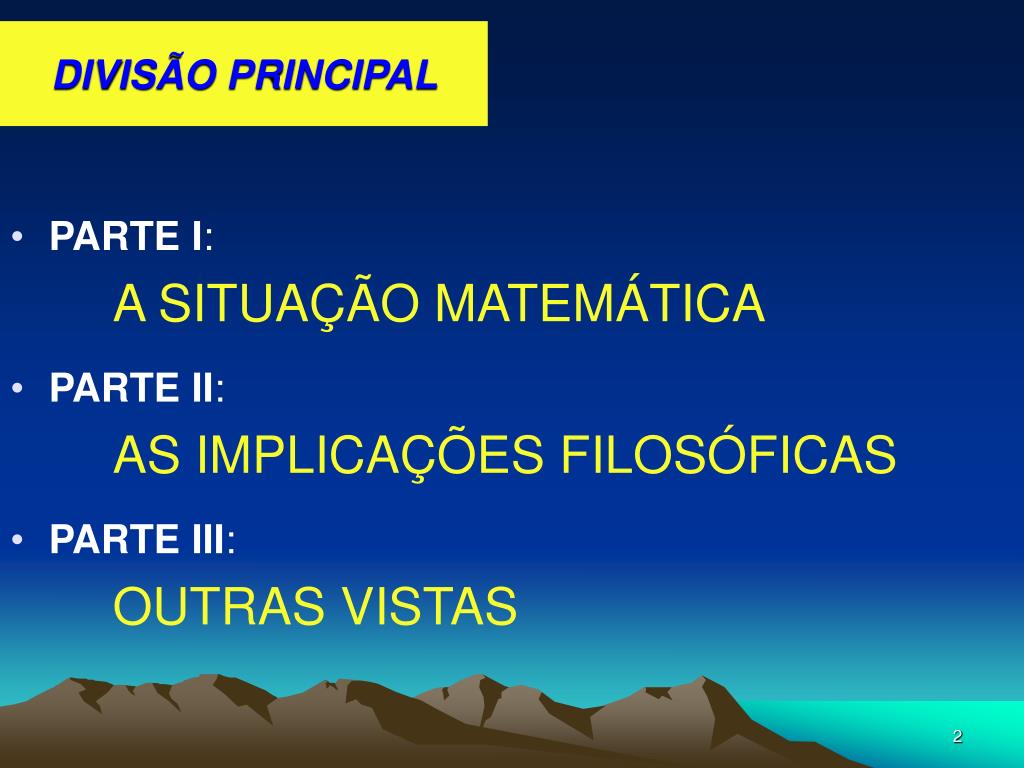 DIVISÃO PRINCIPAL

• PARTE I:

A SITUAÇÃO MATEMÁTICA

• PARTE II:

AS IMPLICAÇÕES FILOSÓFICAS

• PARTE III:

OUTRAS VISTAS

2